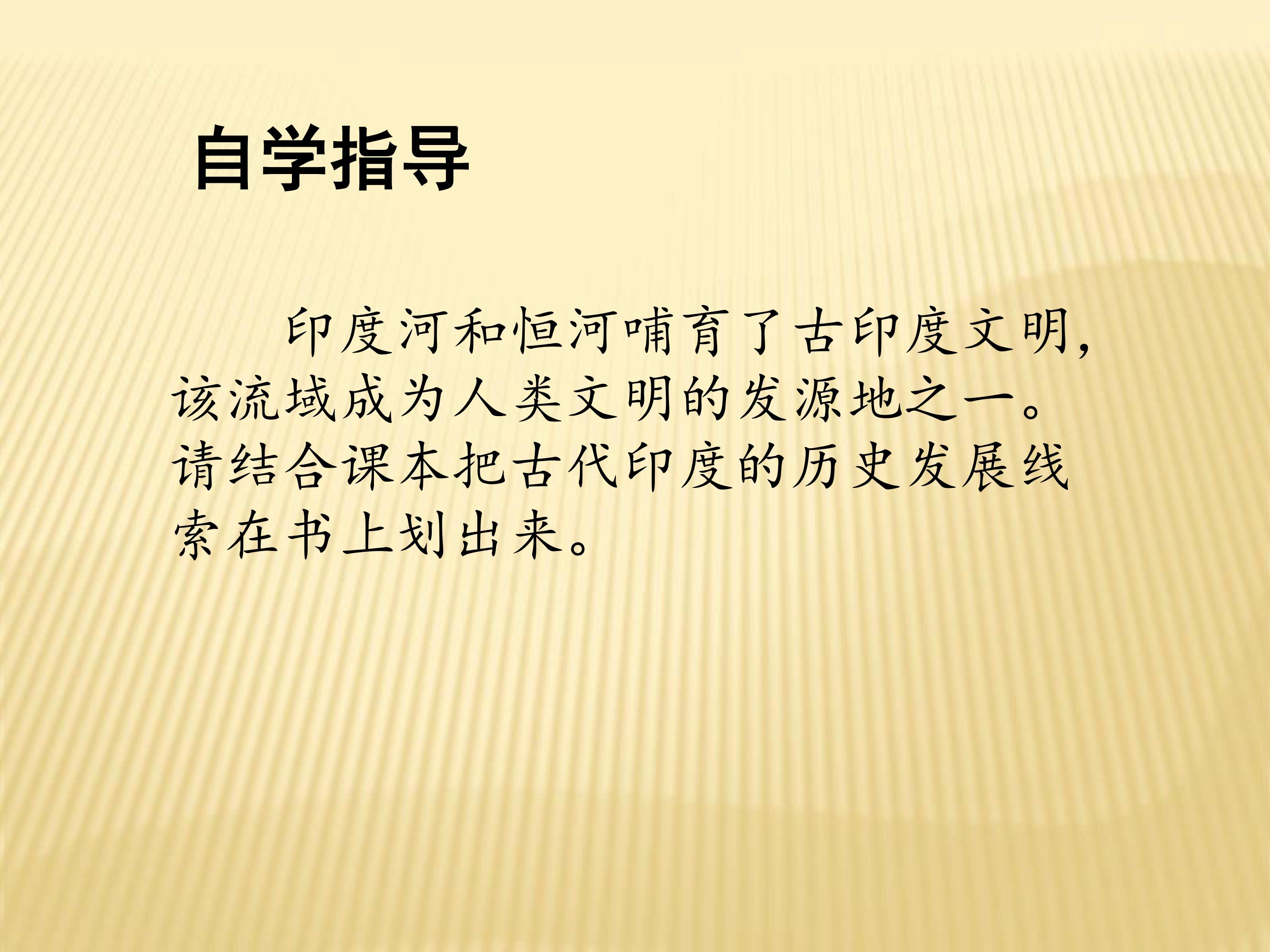 自学指导

印度河和恒河哺育了古印度文明，该流域成为人类文明的发源地之一。请结合课本把古代印度的历史发展线索在书上划出来。